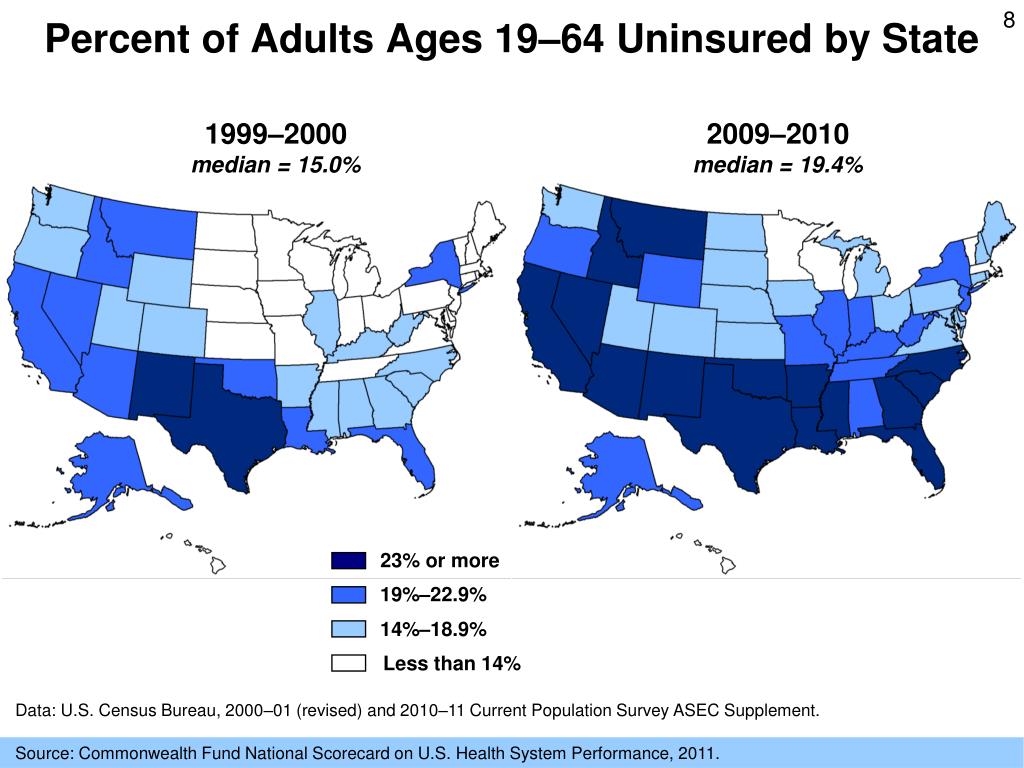 Percent of Adults Ages 19–64 Uninsured by State

8

1999–2000
median = 15.0%

2009–2010
median = 19.4%

23% or more
19%–22.9%
14%–18.9%
Less than 14%

Data: U.S. Census Bureau, 2000–01 (revised) and 2010–11 Current Population Survey ASEC Supplement.

Source: Commonwealth Fund National Scorecard on U.S. Health System Performance, 2011.